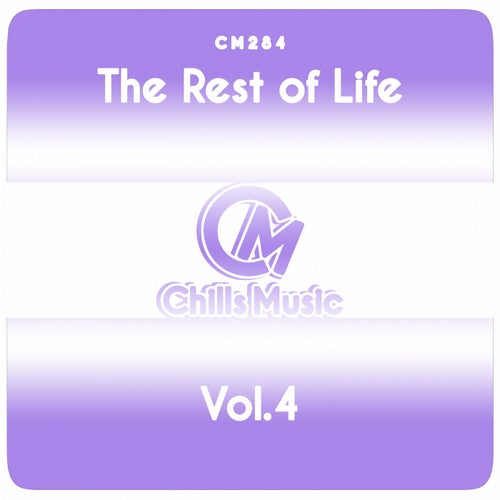 CM284
The Rest of Life

CM
Chills Music

Vol.4